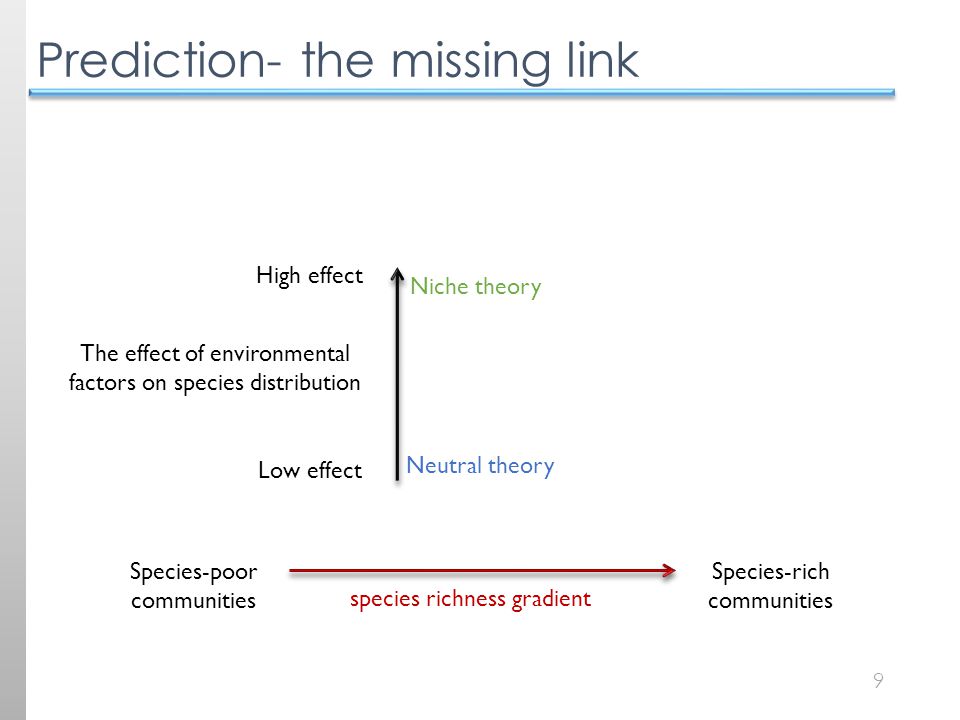 Prediction- the missing link

High effect

Niche theory

The effect of environmental factors on species distribution

Low effect

Neutral theory

Species-poor communities

species richness gradient

Species-rich communities

9